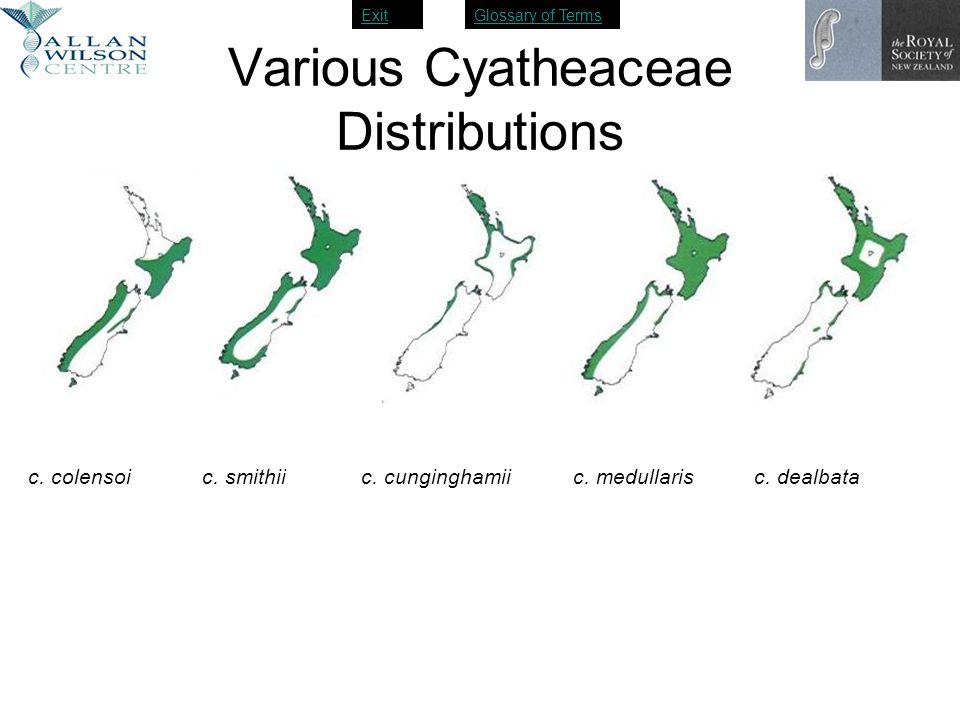 ALLAN WILSON CENTRE

Exit

Glossary of Terms

the ROYAL SOCIETY of NEW ZEALAND

Various Cyatheaceae Distributions

c. colensoi

c. smithii

c. cunginghamii

c. medullaris

c. dealbata